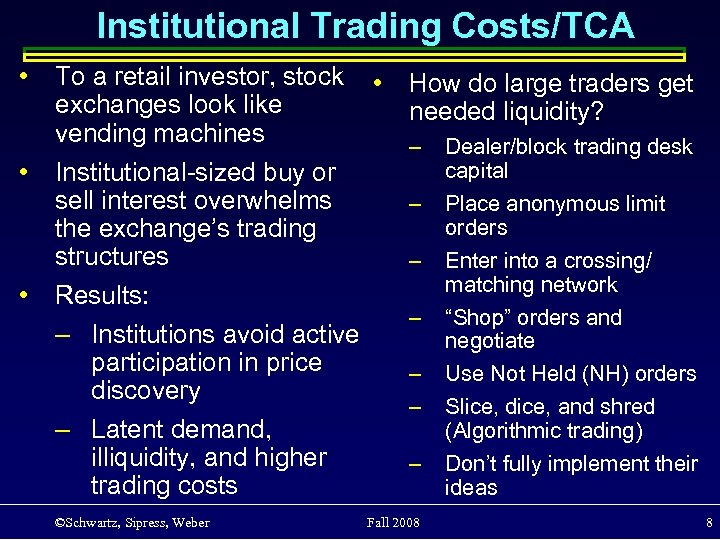 Institutional Trading Costs/TCA

• To a retail investor, stock exchanges look like vending machines

• Institutional-sized buy or sell interest overwhelms the exchange's trading structures

• Results:

– Institutions avoid active participation in price discovery

– Latent demand, illiquidity, and higher trading costs

• How do large traders get needed liquidity?

– Dealer/block trading desk capital

– Place anonymous limit orders

– Enter into a crossing/ matching network

– "Shop" orders and negotiate

– Use Not Held (NH) orders

– Slice, dice, and shred (Algorithmic trading)

– Don't fully implement their ideas

©Schwartz, Sipress, Weber

Fall 2008

8